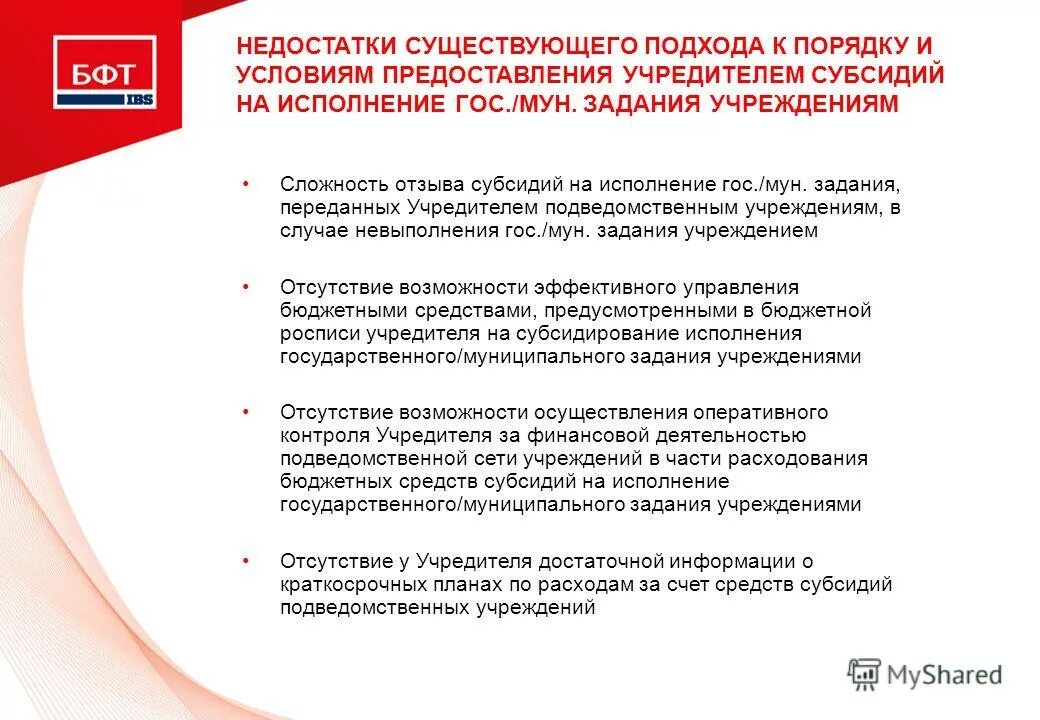 БФТ
IBS

НЕДОСТАТКИ СУЩЕСТВУЮЩЕГО ПОДХОДА К ПОРЯДКУ И УСЛОВИЯМ ПРЕДОСТАВЛЕНИЯ УЧРЕДИТЕЛЕМ СУБСИДИЙ НА ИСПОЛНЕНИЕ ГОС./МУН. ЗАДАНИЯ УЧРЕЖДЕНИЯМ

• Сложность отзыва субсидий на исполнение гос./мун. задания, переданных Учредителем подведомственным учреждениям, в случае невыполнения гос./мун. задания учреждением

• Отсутствие возможности эффективного управления бюджетными средствами, предусмотренными в бюджетной росписи учредителя на субсидирование исполнения государственного/муниципального задания учреждениями

• Отсутствие возможности осуществления оперативного контроля Учредителя за финансовой деятельностью подведомственной сети учреждений в части расходования бюджетных средств субсидий на исполнение государственного/муниципального задания учреждениями

• Отсутствие у Учредителя достаточной информации о краткосрочных планах по расходам за счет средств субсидий подведомственных учреждений

MyShared